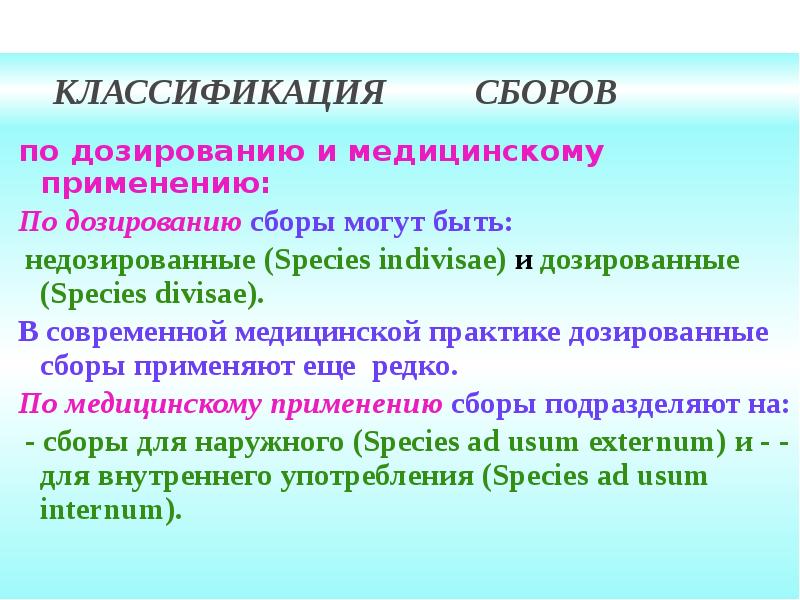 КЛАССИФИКАЦИЯ СБОРОВ

по дозированию и медицинскому применению:

По дозированию сборы могут быть:

недозированные (Species indivisae) и дозированные (Species divisae).

В современной медицинской практике дозированные сборы применяют еще редко.

По медицинскому применению сборы подразделяют на:

- сборы для наружного (Species ad usum externum) и - - для внутреннего употребления (Species ad usum internum).